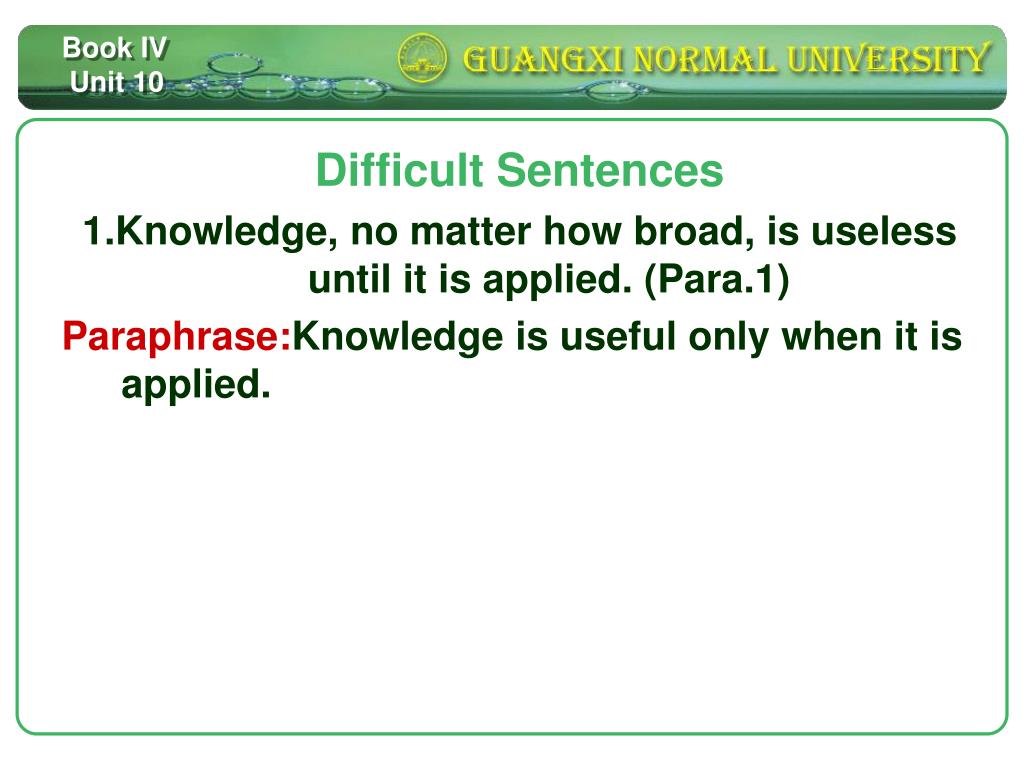 Book IV
Unit 10

GUANGXI NORMAL UNIVERSITY

Difficult Sentences

1.Knowledge, no matter how broad, is useless until it is applied. (Para.1)

Paraphrase:Knowledge is useful only when it is applied.